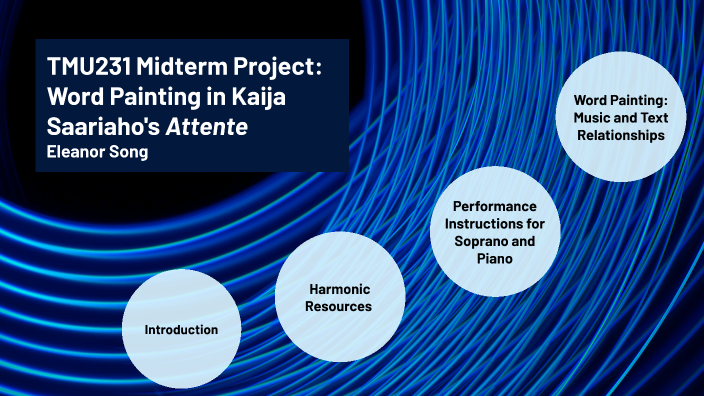 TMU231 Midterm Project: Word Painting in Kaija Saariaho's Attente
Eleanor Song

Introduction

Harmonic Resources

Performance Instructions for Soprano and Piano

Word Painting: Music and Text Relationships